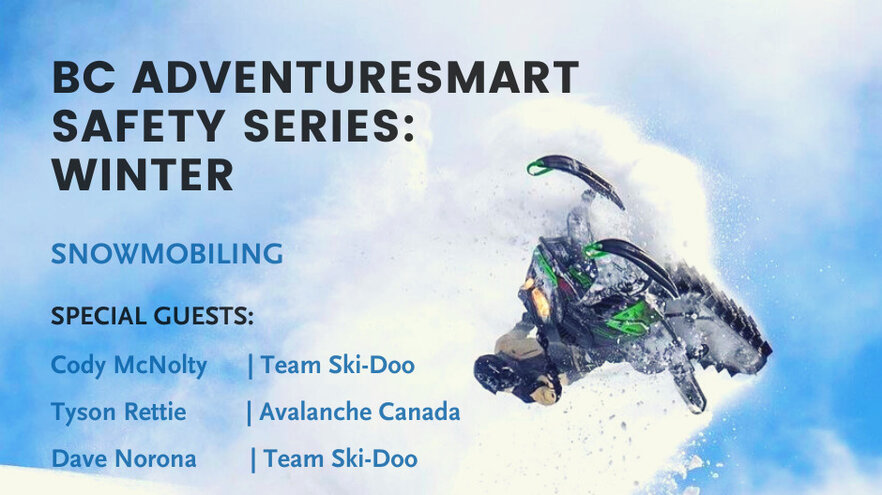 BC ADVENTURESMART SAFETY SERIES: WINTER

SNOWMOBILING

SPECIAL GUESTS:

Cody McNolty | Team Ski-Doo

Tyson Rettie | Avalanche Canada

Dave Norona | Team Ski-Doo